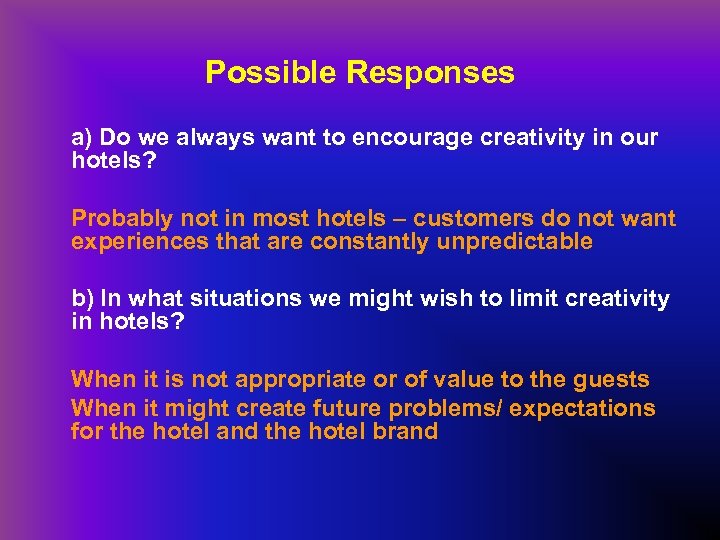 Possible Responses

a) Do we always want to encourage creativity in our hotels?

Probably not in most hotels – customers do not want experiences that are constantly unpredictable

b) In what situations we might wish to limit creativity in hotels?

When it is not appropriate or of value to the guests

When it might create future problems/ expectations for the hotel and the hotel brand